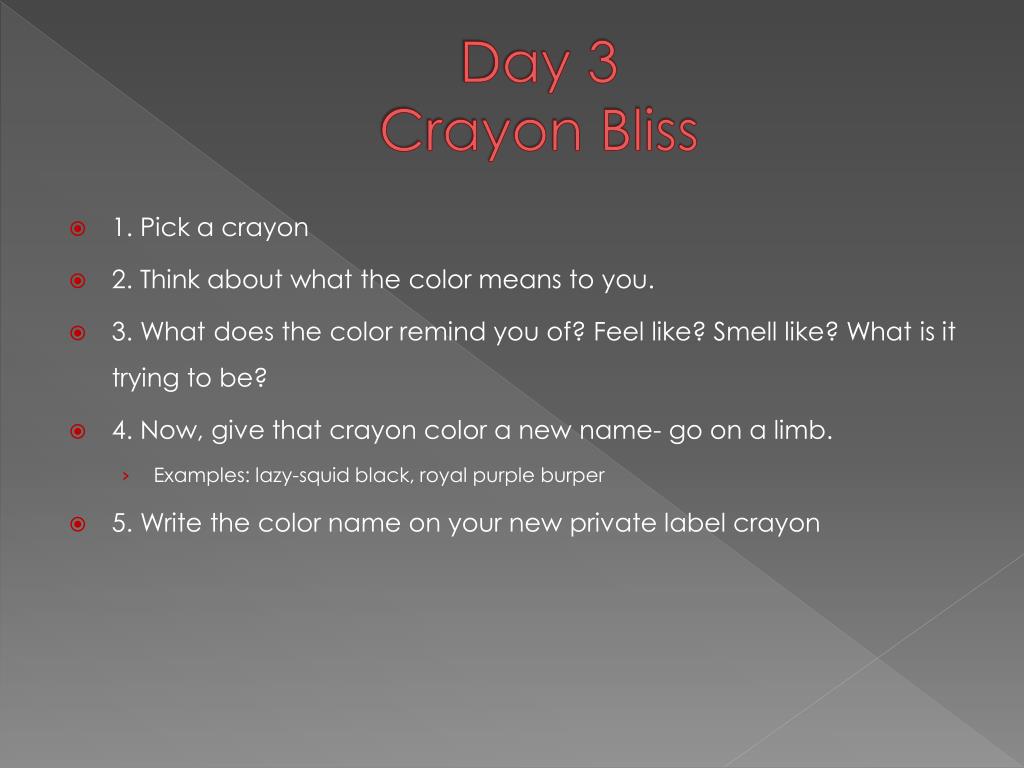 Day 3
Crayon Bliss

1. Pick a crayon

2. Think about what the color means to you.

3. What does the color remind you of? Feel like? Smell like? What is it trying to be?

4. Now, give that crayon color a new name- go on a limb.

Examples: lazy-squid black, royal purple burper

5. Write the color name on your new private label crayon